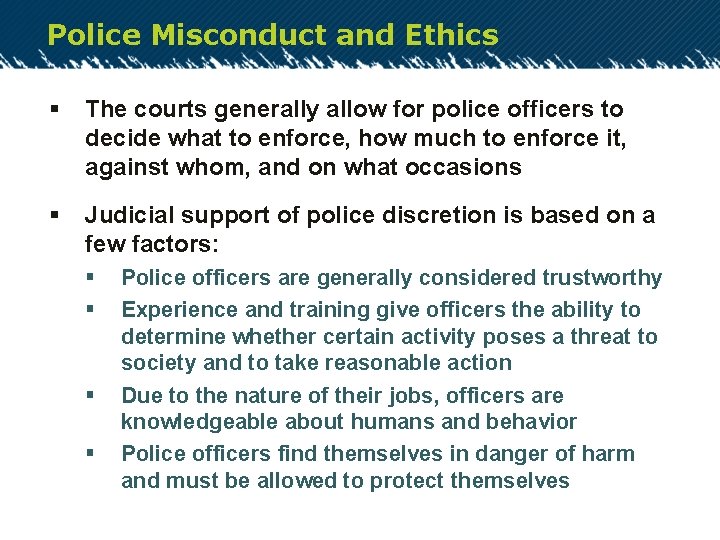 Police Misconduct and Ethics

▪ The courts generally allow for police officers to decide what to enforce, how much to enforce it, against whom, and on what occasions

▪ Judicial support of police discretion is based on a few factors:

▪ Police officers are generally considered trustworthy

▪ Experience and training give officers the ability to determine whether certain activity poses a threat to society and to take reasonable action

▪ Due to the nature of their jobs, officers are knowledgeable about humans and behavior

▪ Police officers find themselves in danger of harm and must be allowed to protect themselves